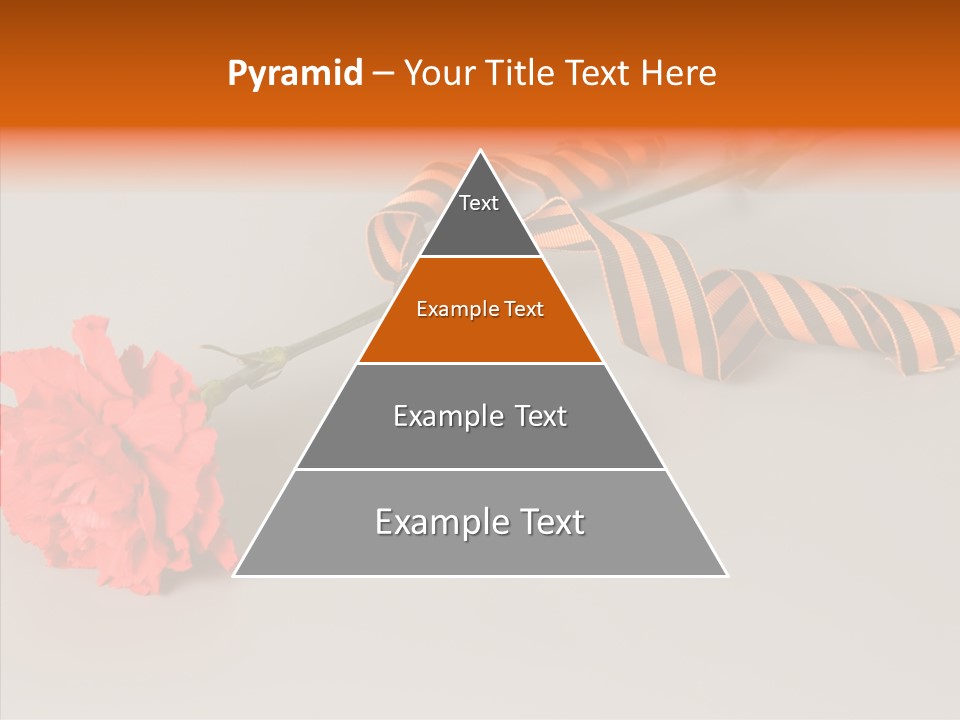 Pyramid – Your Title Text Here

Text

Example Text

Example Text

Example Text